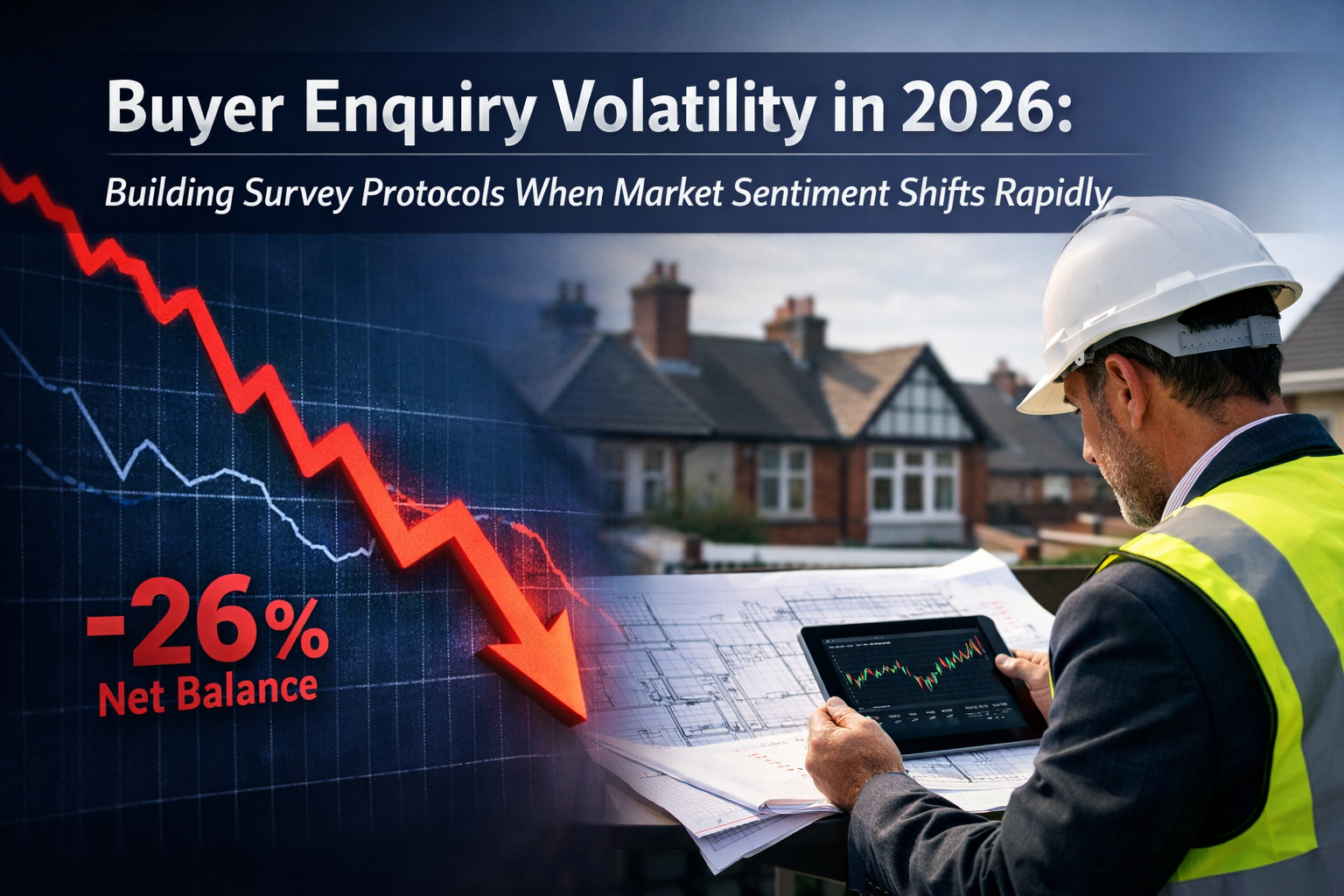 Buyer Enquiry Volatility in 2026:

Building Survey Protocols When Market Sentiment Shifts Rapidly

-26%
Net Balance